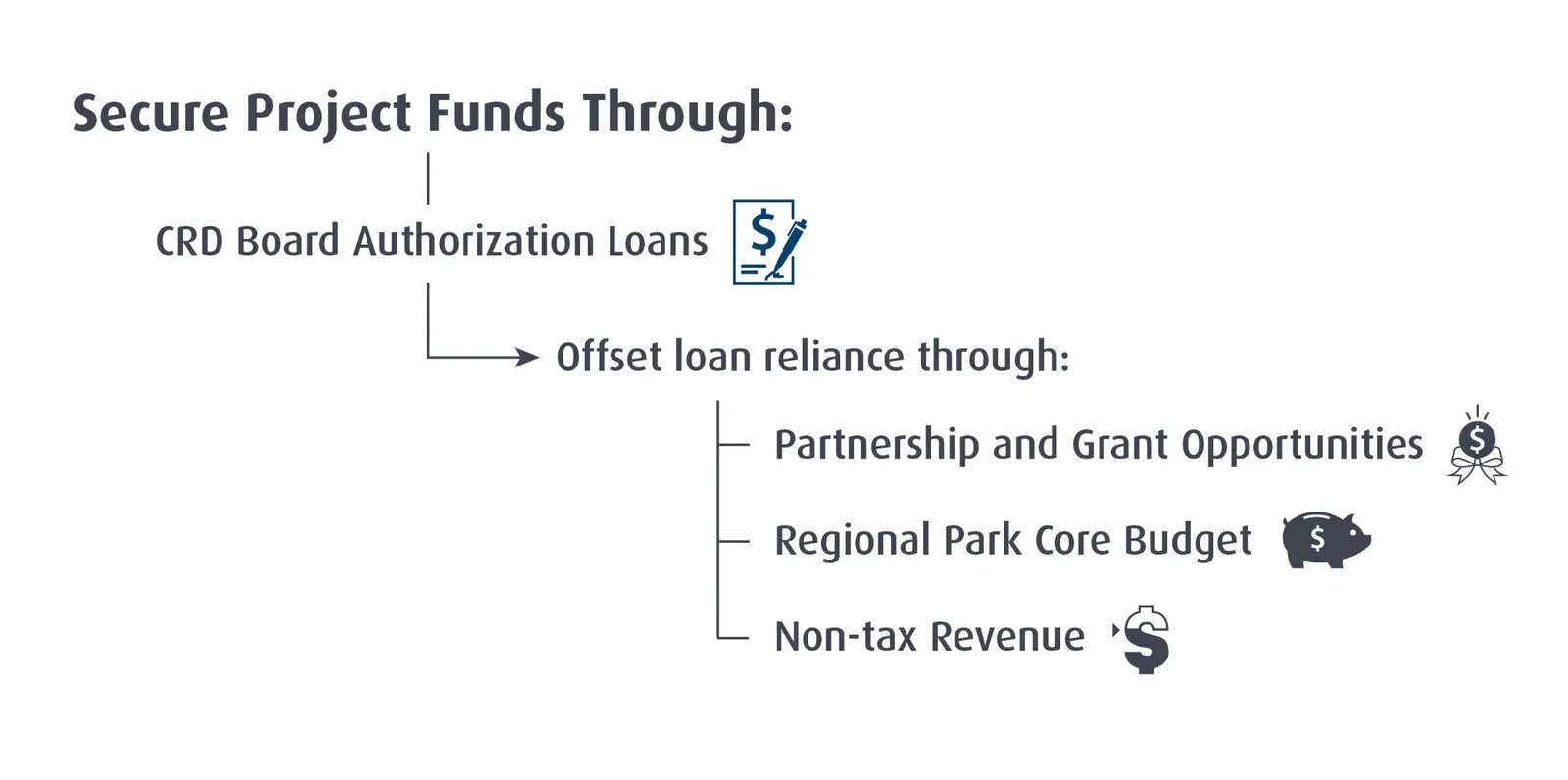 Secure Project Funds Through:

CRD Board Authorization Loans

Offset loan reliance through:

Partnership and Grant Opportunities

Regional Park Core Budget

Non-tax Revenue